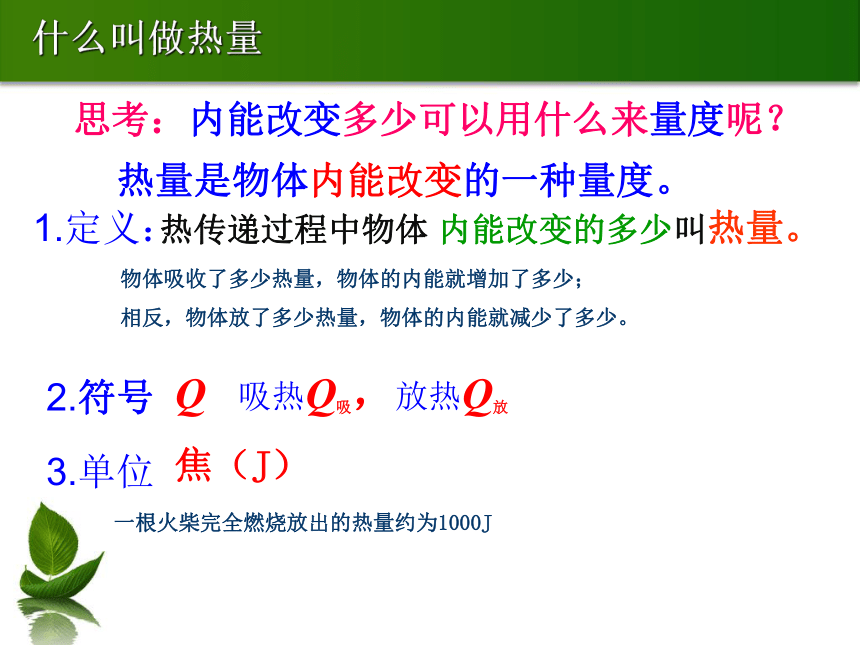 什么叫做热量

思考：内能改变多少可以用什么来量度呢？

热量是物体内能改变的一种量度。

1.定义：热传递过程中物体 内能改变的多少叫热量。

物体吸收了多少热量，物体的内能就增加了多少；

相反，物体放了多少热量，物体的内能就减少了多少。

2.符号 $Q$ 吸热$Q_{吸}$，放热$Q_{放}$

3.单位 焦（J）

一根火柴完全燃烧放出的热量约为1000J